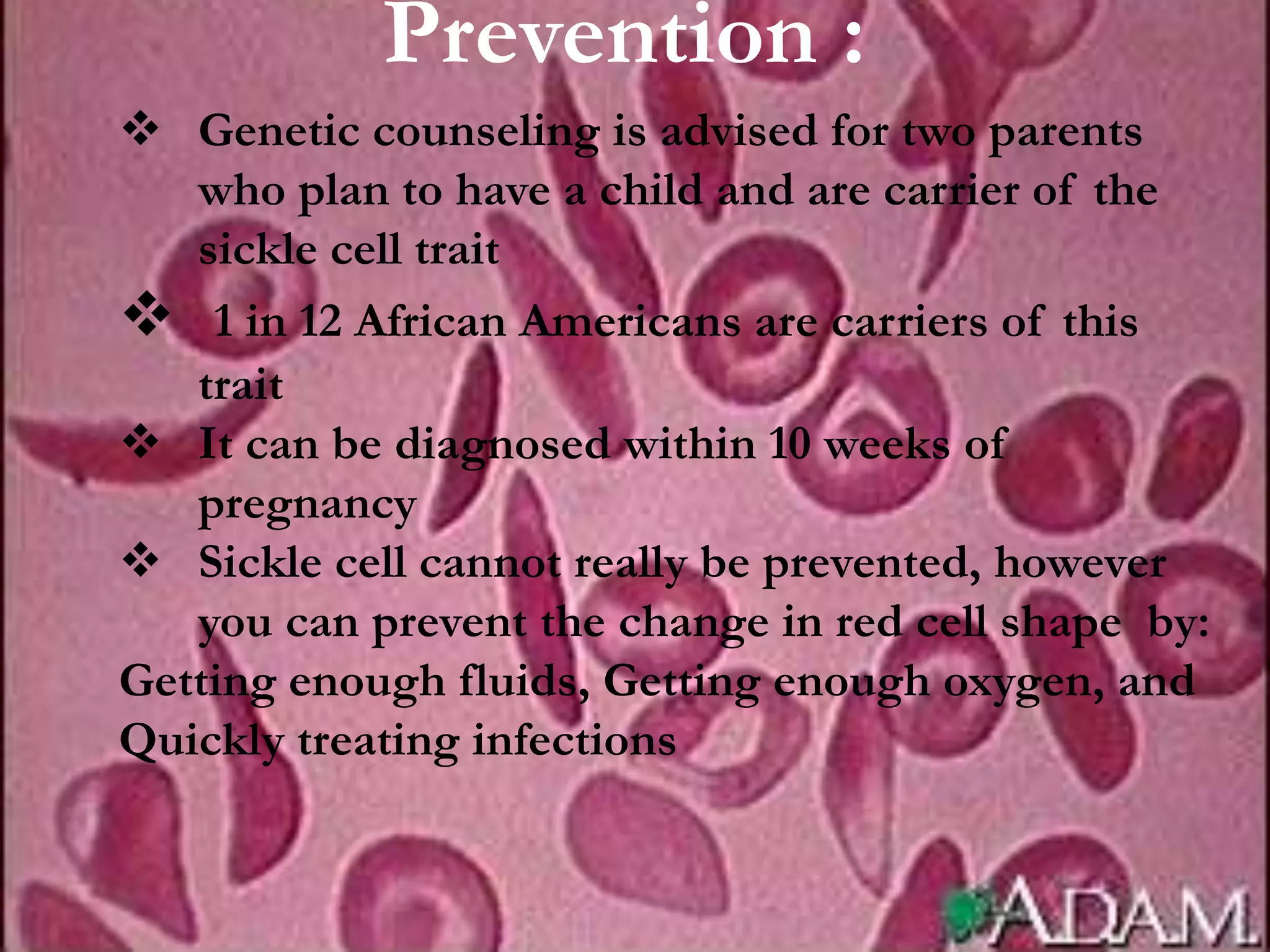 Prevention :

❖ Genetic counseling is advised for two parents who plan to have a child and are carrier of the sickle cell trait

❖ 1 in 12 African Americans are carriers of this trait

❖ It can be diagnosed within 10 weeks of pregnancy

❖ Sickle cell cannot really be prevented, however you can prevent the change in red cell shape by:
Getting enough fluids, Getting enough oxygen, and Quickly treating infections

A.D.A.M.